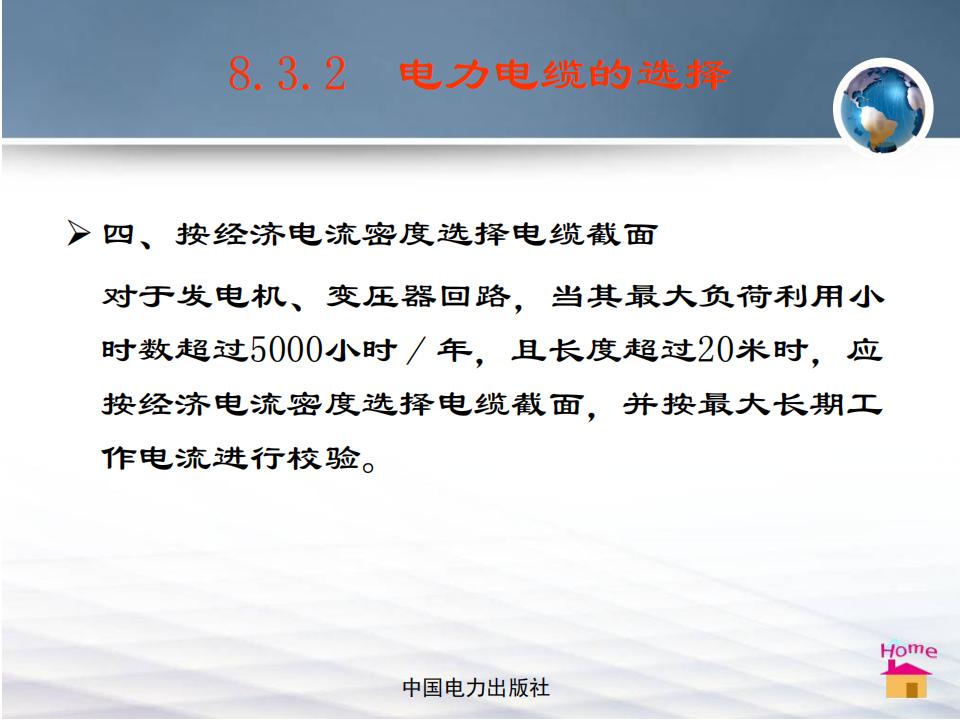 8.3.2　电力电缆的选择

➢ 四、按经济电流密度选择电缆截面

对于发电机、变压器回路，当其最大负荷利用小时数超过5000小时／年，且长度超过20米时，应按经济电流密度选择电缆截面，并按最大长期工作电流进行校验。

Home

中国电力出版社